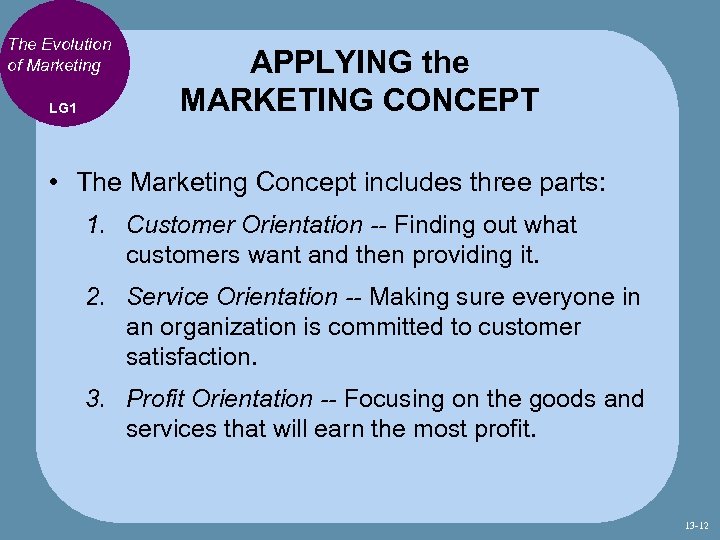 The Evolution of Marketing

LG1

APPLYING the MARKETING CONCEPT

• The Marketing Concept includes three parts:

1. Customer Orientation -- Finding out what customers want and then providing it.

2. Service Orientation -- Making sure everyone in an organization is committed to customer satisfaction.

3. Profit Orientation -- Focusing on the goods and services that will earn the most profit.

13-12